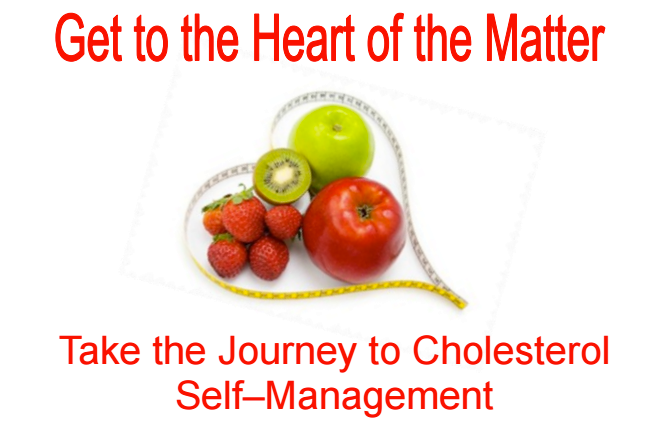 Get to the Heart of the Matter

Take the Journey to Cholesterol Self–Management